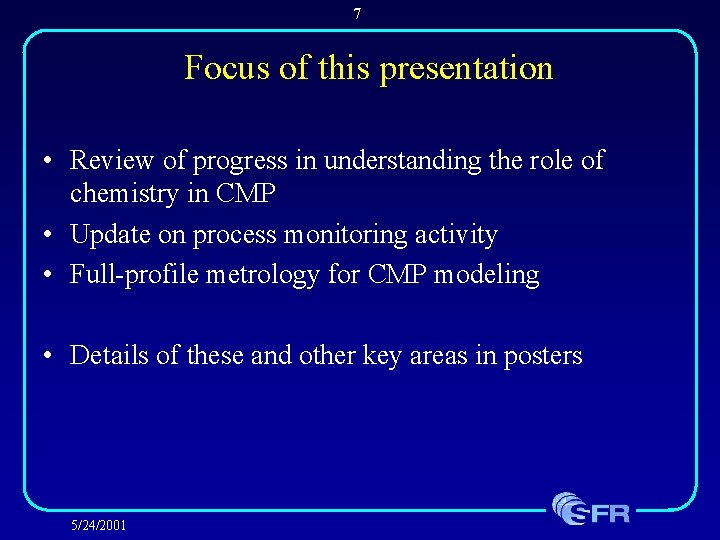 7

Focus of this presentation

• Review of progress in understanding the role of chemistry in CMP
• Update on process monitoring activity
• Full-profile metrology for CMP modeling

• Details of these and other key areas in posters

5/24/2001

SFR